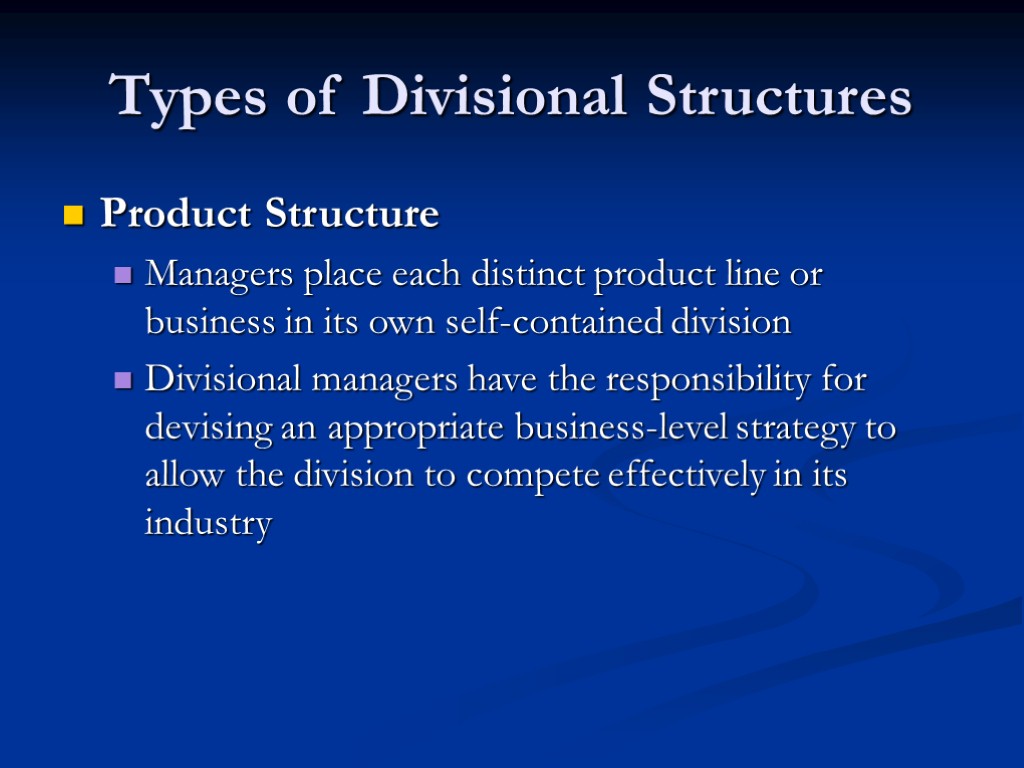 Types of Divisional Structures

Product Structure

Managers place each distinct product line or business in its own self-contained division

Divisional managers have the responsibility for devising an appropriate business-level strategy to allow the division to compete effectively in its industry